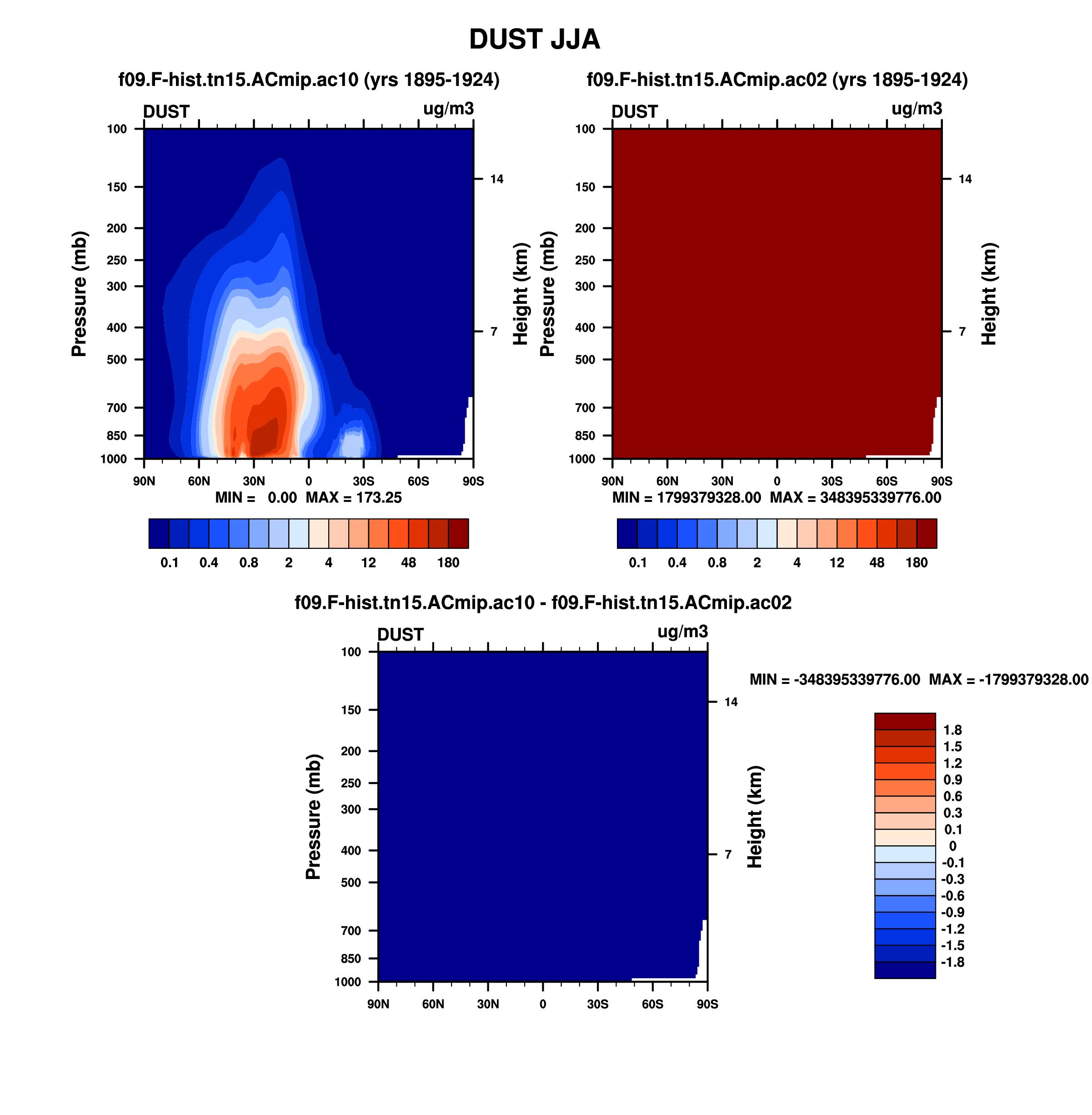 DUST JJA

f09.F-hist.tn15.ACmip.ac10 (yrs 1895-1924)

DUST

ug/m3

Pressure (mb)

100
150
200
250
300
400
500
700
850
1000

14
7

Height (km)

90N 60N 30N 0 30S 60S 90S

MIN = 0.00 MAX = 173.25

0.1 0.4 0.8 2 4 12 48 180

f09.F-hist.tn15.ACmip.ac02 (yrs 1895-1924)

DUST

ug/m3

Pressure (mb)

100
150
200
250
300
400
500
700
850
1000

14
7

Height (km)

90N 60N 30N 0 30S 60S 90S

MIN = 1799379328.00 MAX = 348395339776.00

0.1 0.4 0.8 2 4 12 48 180

f09.F-hist.tn15.ACmip.ac10 - f09.F-hist.tn15.ACmip.ac02

DUST

ug/m3

Pressure (mb)

100
150
200
250
300
400
500
700
850
1000

14
7

Height (km)

90N 60N 30N 0 30S 60S 90S

MIN = -348395339776.00 MAX = -1799379328.00

1.8
1.5
1.2
0.9
0.6
0.3
0.1
0
-0.1
-0.3
-0.6
-0.9
-1.2
-1.5
-1.8